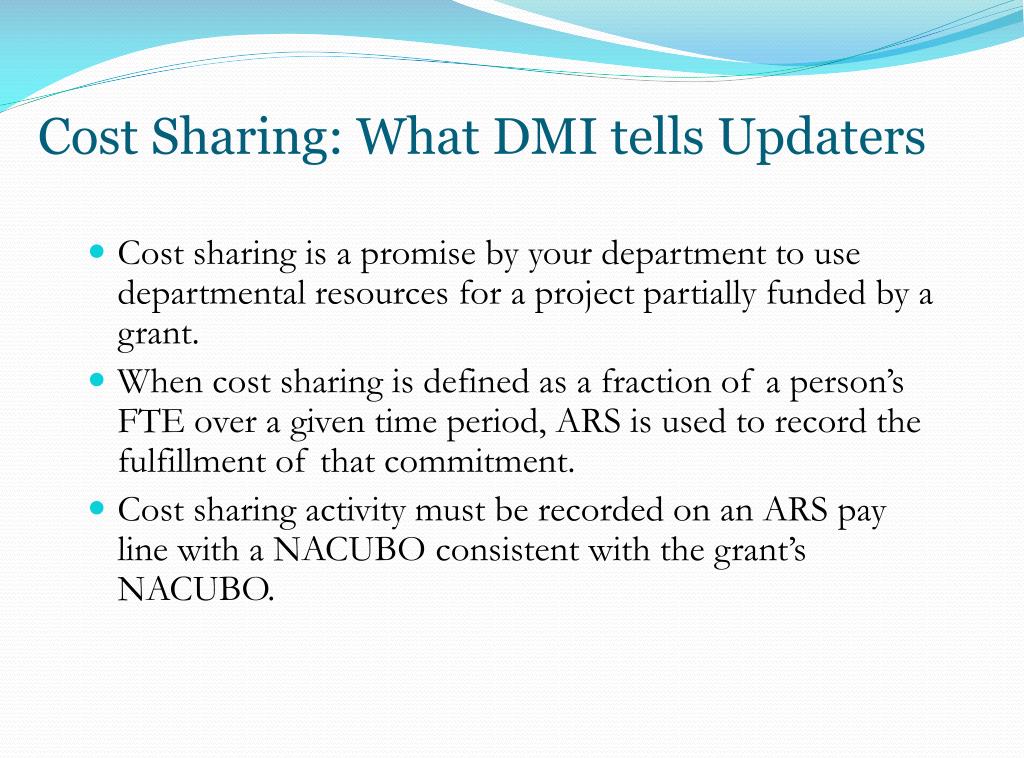 Cost Sharing: What DMI tells Updaters

- Cost sharing is a promise by your department to use departmental resources for a project partially funded by a grant.
- When cost sharing is defined as a fraction of a person's FTE over a given time period, ARS is used to record the fulfillment of that commitment.
- Cost sharing activity must be recorded on an ARS pay line with a NACUBO consistent with the grant's NACUBO.